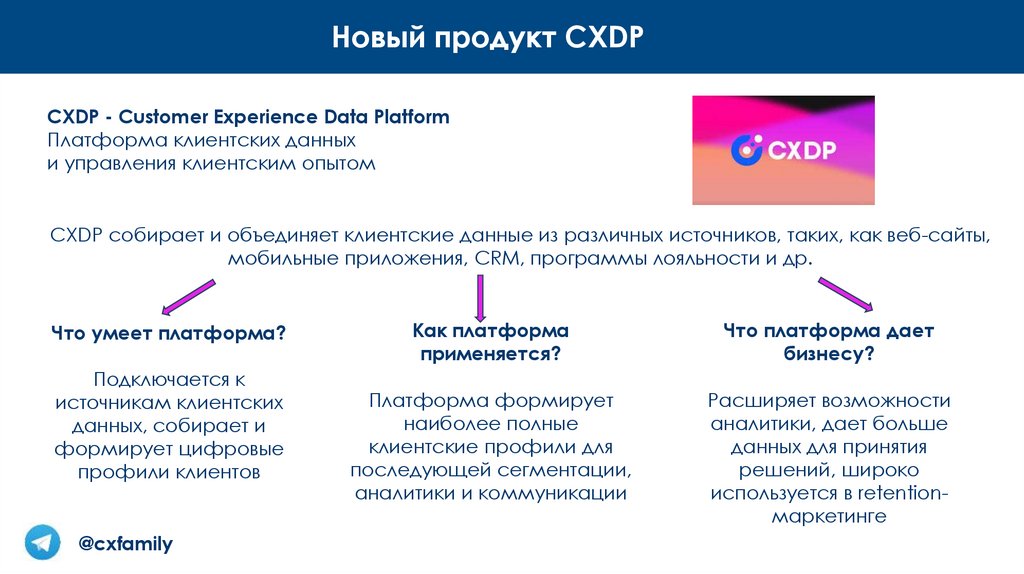 Новый продукт CXDP

CXDP - Customer Experience Data Platform
Платформа клиентских данных и управления клиентским опытом

CXDP

CXDP собирает и объединяет клиентские данные из различных источников, таких, как веб-сайты, мобильные приложения, CRM, программы лояльности и др.

Что умеет платформа?

Подключается к источникам клиентских данных, собирает и формирует цифровые профили клиентов

Как платформа применяется?

Платформа формирует наиболее полные клиентские профили для последующей сегментации, аналитики и коммуникации

Что платформа дает бизнесу?

Расширяет возможности аналитики, дает больше данных для принятия решений, широко используется в retention-маркетинге

@cxfamily